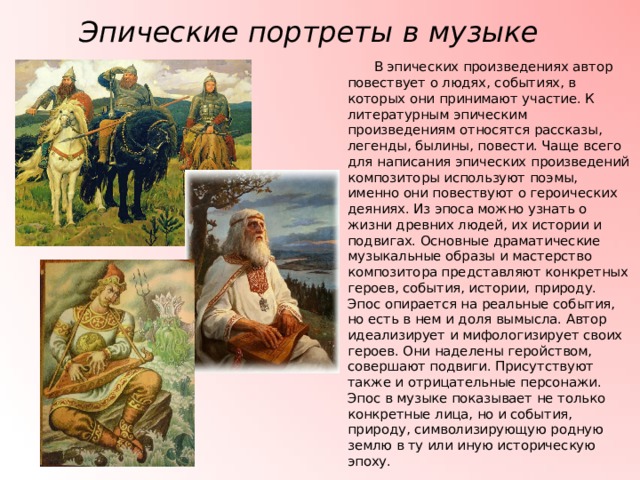 Эпические портреты в музыке

В эпических произведениях автор повествует о людях, событиях, в которых они принимают участие. К литературным эпическим произведениям относятся рассказы, легенды, былины, повести. Чаще всего для написания эпических произведений композиторы используют поэмы, именно они повествуют о героических деяниях. Из эпоса можно узнать о жизни древних людей, их истории и подвигах. Основные драматические музыкальные образы и мастерство композитора представляют конкретных героев, события, истории, природу. Эпос опирается на реальные события, но есть в нем и доля вымысла. Автор идеализирует и мифологизирует своих героев. Они наделены геройством, совершают подвиги. Присутствуют также и отрицательные персонажи. Эпос в музыке показывает не только конкретные лица, но и события, природу, символизирующую родную землю в ту или иную историческую эпоху.